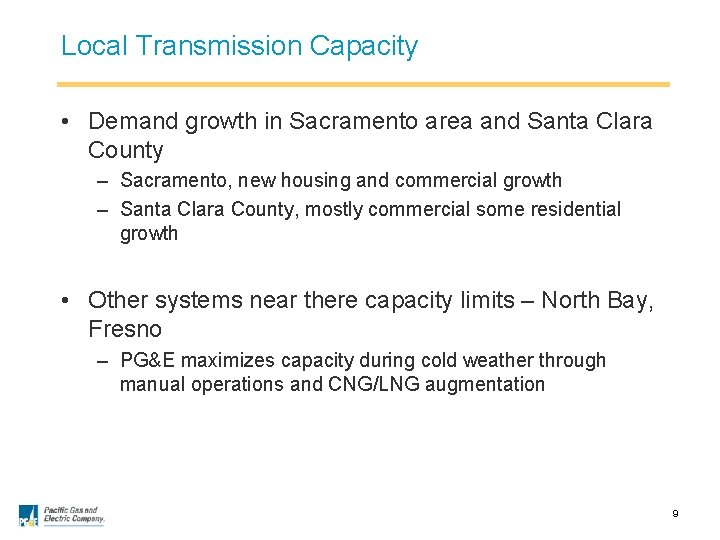 Local Transmission Capacity

• Demand growth in Sacramento area and Santa Clara County

– Sacramento, new housing and commercial growth

– Santa Clara County, mostly commercial some residential growth

• Other systems near there capacity limits – North Bay, Fresno

– PG&E maximizes capacity during cold weather through manual operations and CNG/LNG augmentation

PG&E Pacific Gas and Electric Company.

9